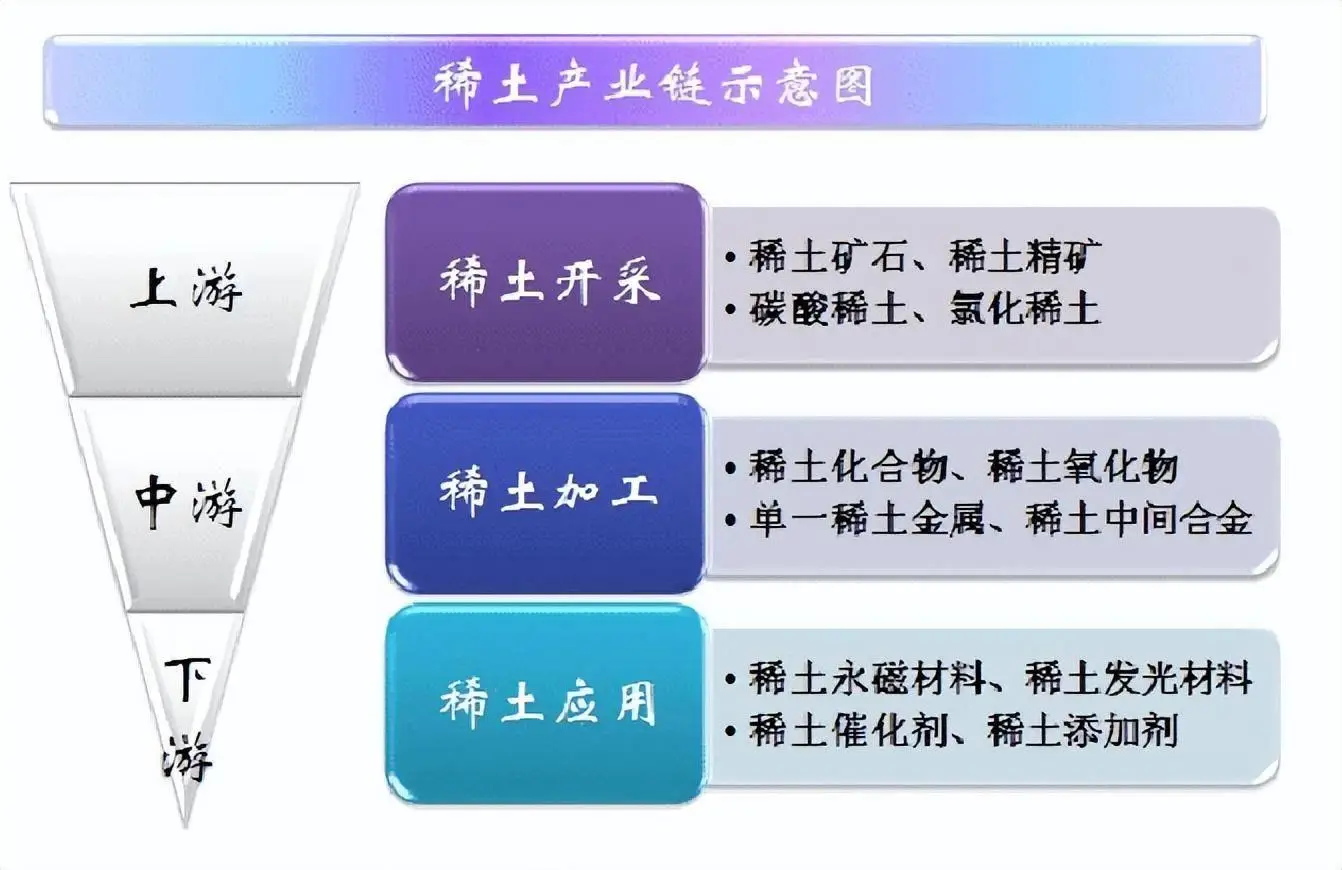 稀土产业链示意图

上游

稀土开采

• 稀土矿石、稀土精矿
• 碳酸稀土、氯化稀土

中游

稀土加工

• 稀土化合物、稀土氧化物
• 单一稀土金属、稀土中间合金

下游

稀土应用

• 稀土永磁材料、稀土发光材料
• 稀土催化剂、稀土添加剂